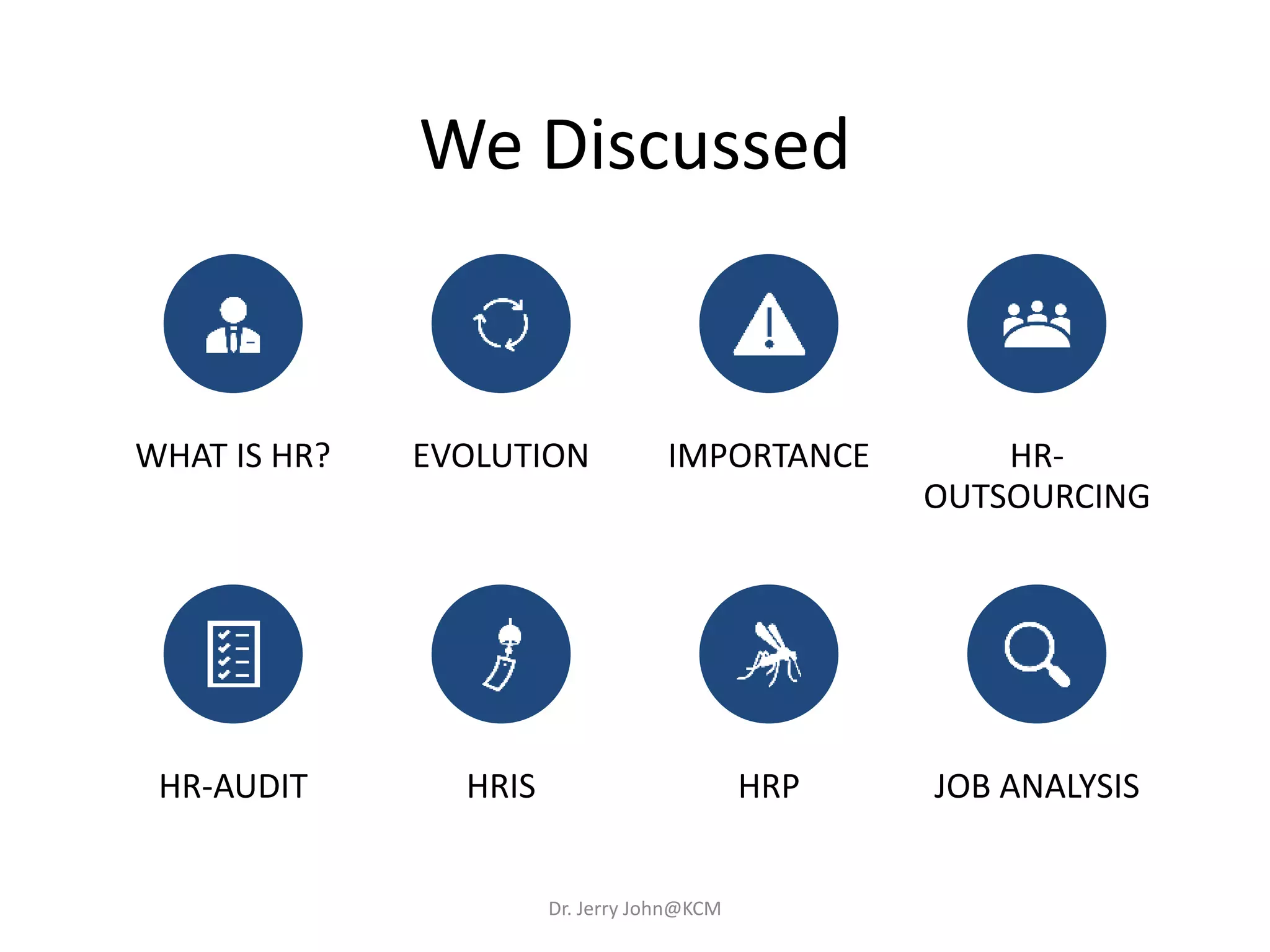 We Discussed

WHAT IS HR?

EVOLUTION

IMPORTANCE

HR-OUTSOURCING

HR-AUDIT

HRIS

HRP

JOB ANALYSIS

Dr. Jerry John@KCM